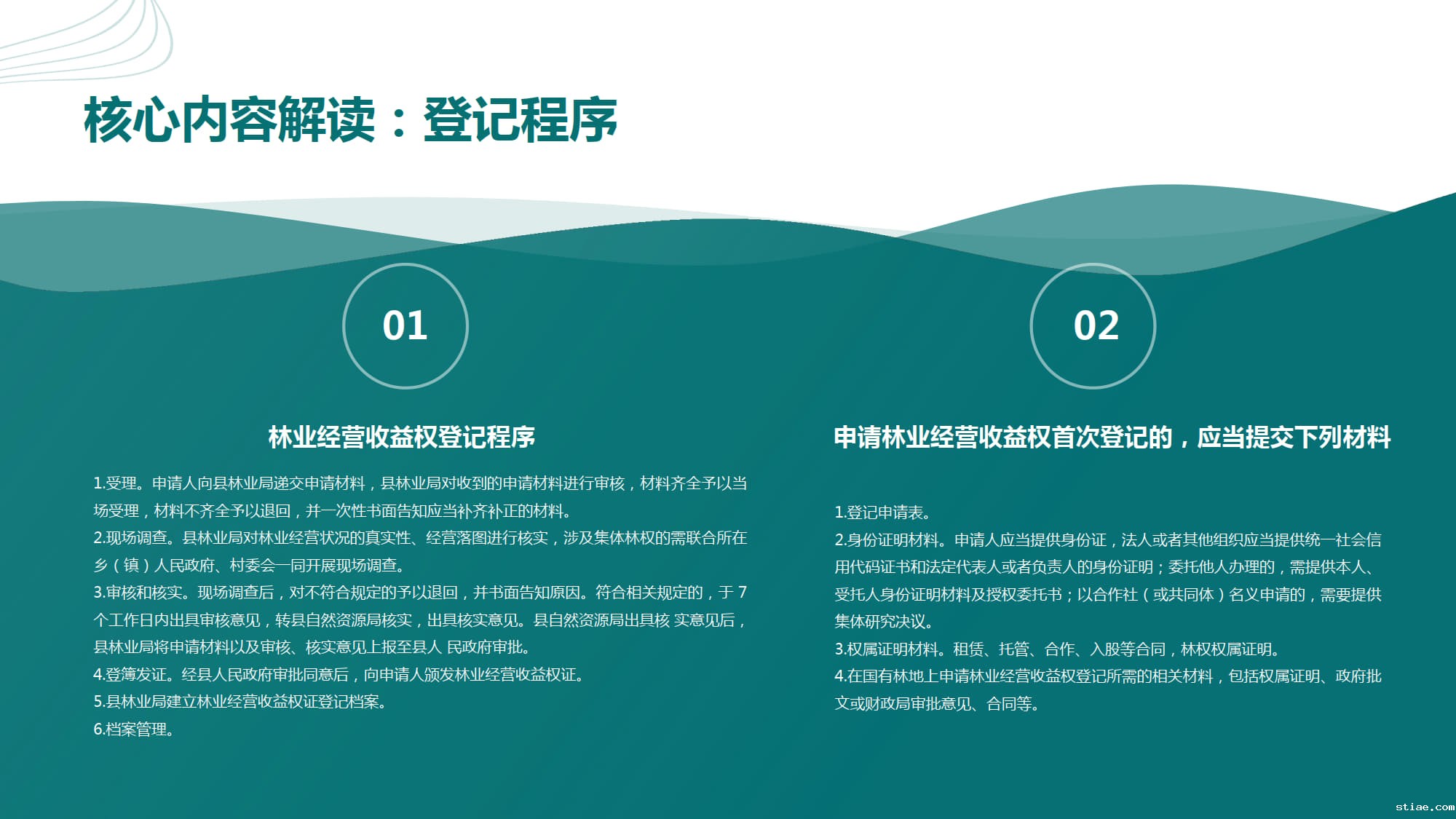 核心内容解读：登记程序

01

林业经营收益权登记程序

1.受理。申请人向县林业局递交申请材料，县林业局对收到的申请材料进行审核，材料齐全予以当场受理，材料不齐全予以退回，并一次性书面告知应当补齐补正的材料。
2.现场调查。县林业局对林业经营状况的真实性、经营落图进行核实，涉及集体林权的需联合所在乡（镇）人民政府、村委会一同开展现场调查。
3.审核和核实。现场调查后，对不符合规定的予以退回，并书面告知原因。符合相关规定的，于 7 个工作日内出具审核意见，转县自然资源局核实，出具核实意见。县自然资源局出具核 实意见后，县林业局将申请材料以及审核、核实意见上报至县人 民政府审批。
4.登簿发证。经县人民政府审批同意后，向申请人颁发林业经营收益权证。
5.县林业局建立林业经营收益权证登记档案。
6.档案管理。

02

申请林业经营收益权首次登记的，应当提交下列材料

1.登记申请表。
2.身份证明材料。申请人应当提供身份证，法人或者其他组织应当提供统一社会信用代码证书和法定代表人或者负责人的身份证明；委托他人办理的，需提供本人、受托人身份证明材料及授权委托书；以合作社（或共同体）名义申请的，需要提供集体研究决议。
3.权属证明材料。租赁、托管、合作、入股等合同，林权权属证明。
4.在国有林地上申请林业经营收益权登记所需的相关材料，包括权属证明、政府批文或财政局审批意见、合同等。

stiae.com